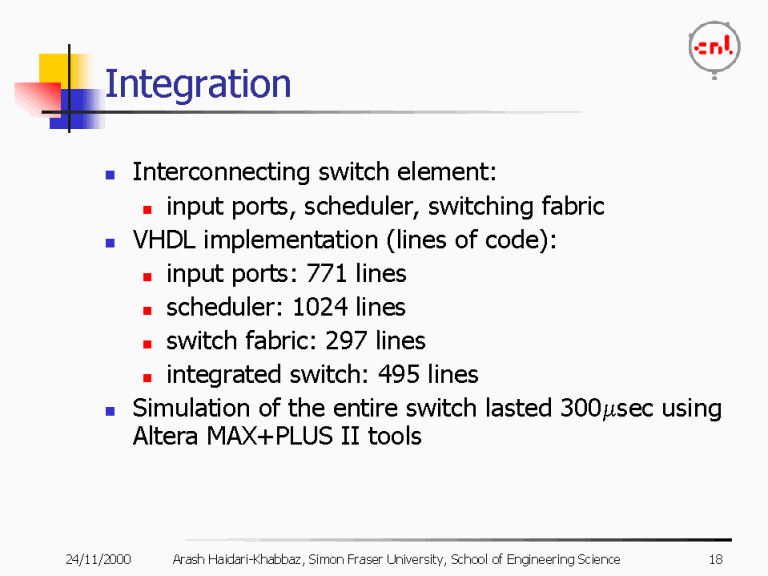 cnl

Integration

- Interconnecting switch element:
  - input ports, scheduler, switching fabric
- VHDL implementation (lines of code):
  - input ports: 771 lines
  - scheduler: 1024 lines
  - switch fabric: 297 lines
  - integrated switch: 495 lines
- Simulation of the entire switch lasted 300$\mu$sec using Altera MAX+PLUS II tools

24/11/2000 Arash Haidari-Khabbaz, Simon Fraser University, School of Engineering Science 18